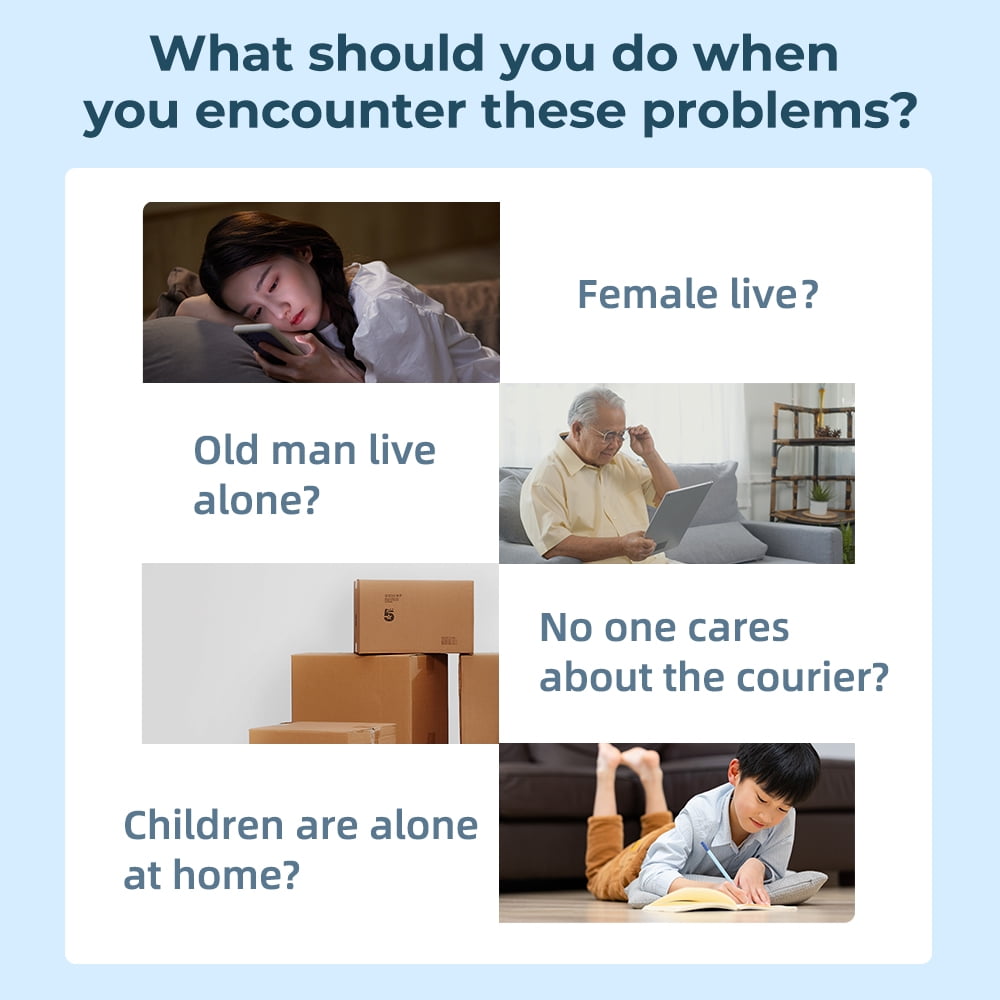 What should you do when you encounter these problems?

Female live?

Old man live alone?

No one cares about the courier?

Children are alone at home?